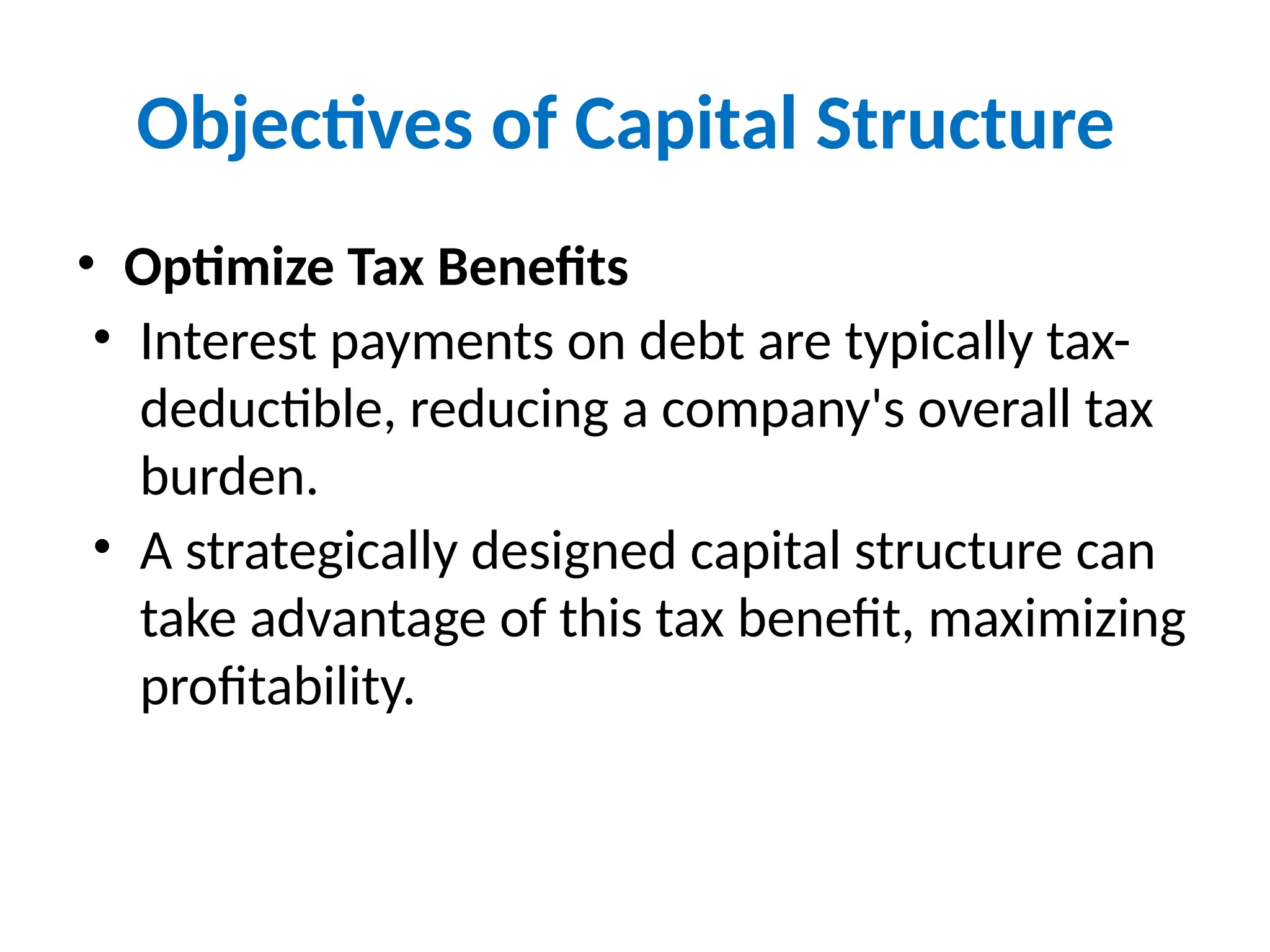 Objectives of Capital Structure

• Optimize Tax Benefits

• Interest payments on debt are typically tax-deductible, reducing a company's overall tax burden.

• A strategically designed capital structure can take advantage of this tax benefit, maximizing profitability.